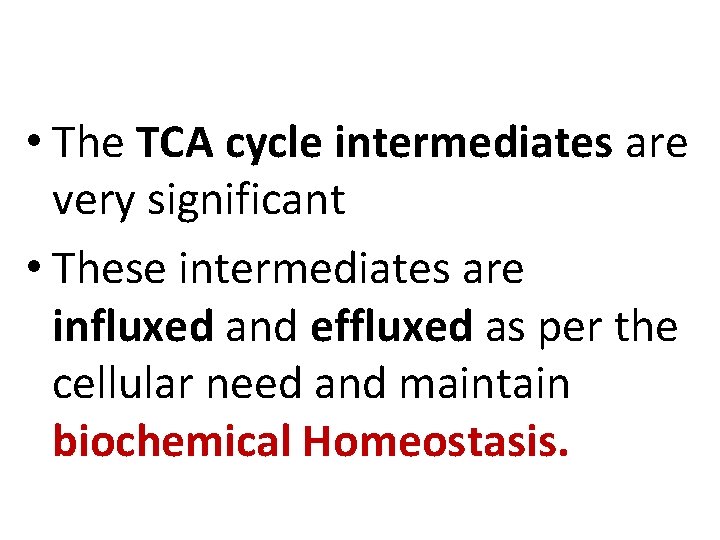 • The TCA cycle intermediates are very significant

• These intermediates are influxed and effluxed as per the cellular need and maintain biochemical Homeostasis.